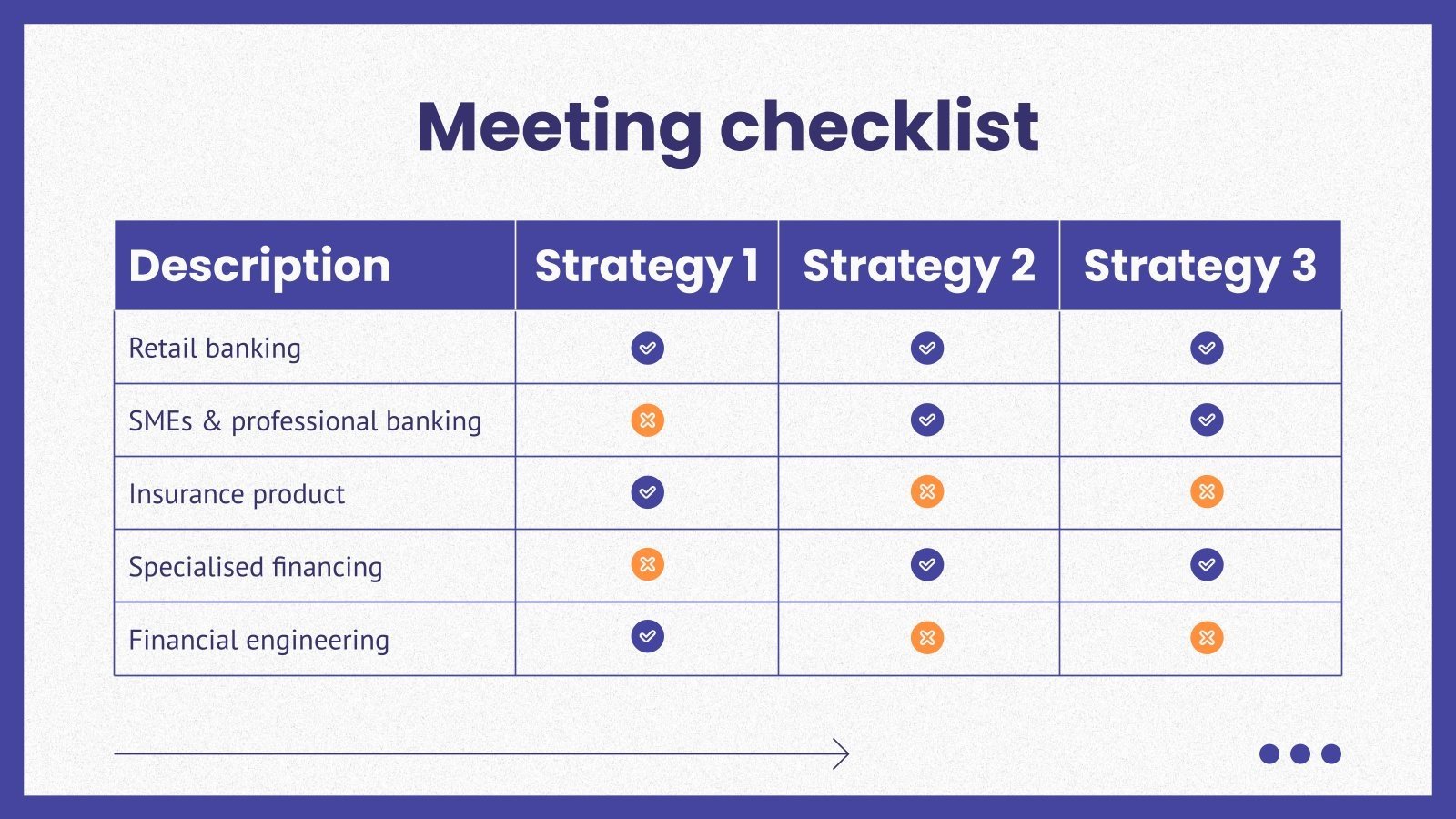 Meeting checklist

| Description | Strategy 1 | Strategy 2 | Strategy 3 |
|---|---|---|---|
| Retail banking | ✓ | ✓ | ✓ |
| SMEs & professional banking | ✗ | ✓ | ✓ |
| Insurance product | ✓ | ✗ | ✗ |
| Specialised financing | ✗ | ✓ | ✓ |
| Financial engineering | ✓ | ✗ | ✗ |